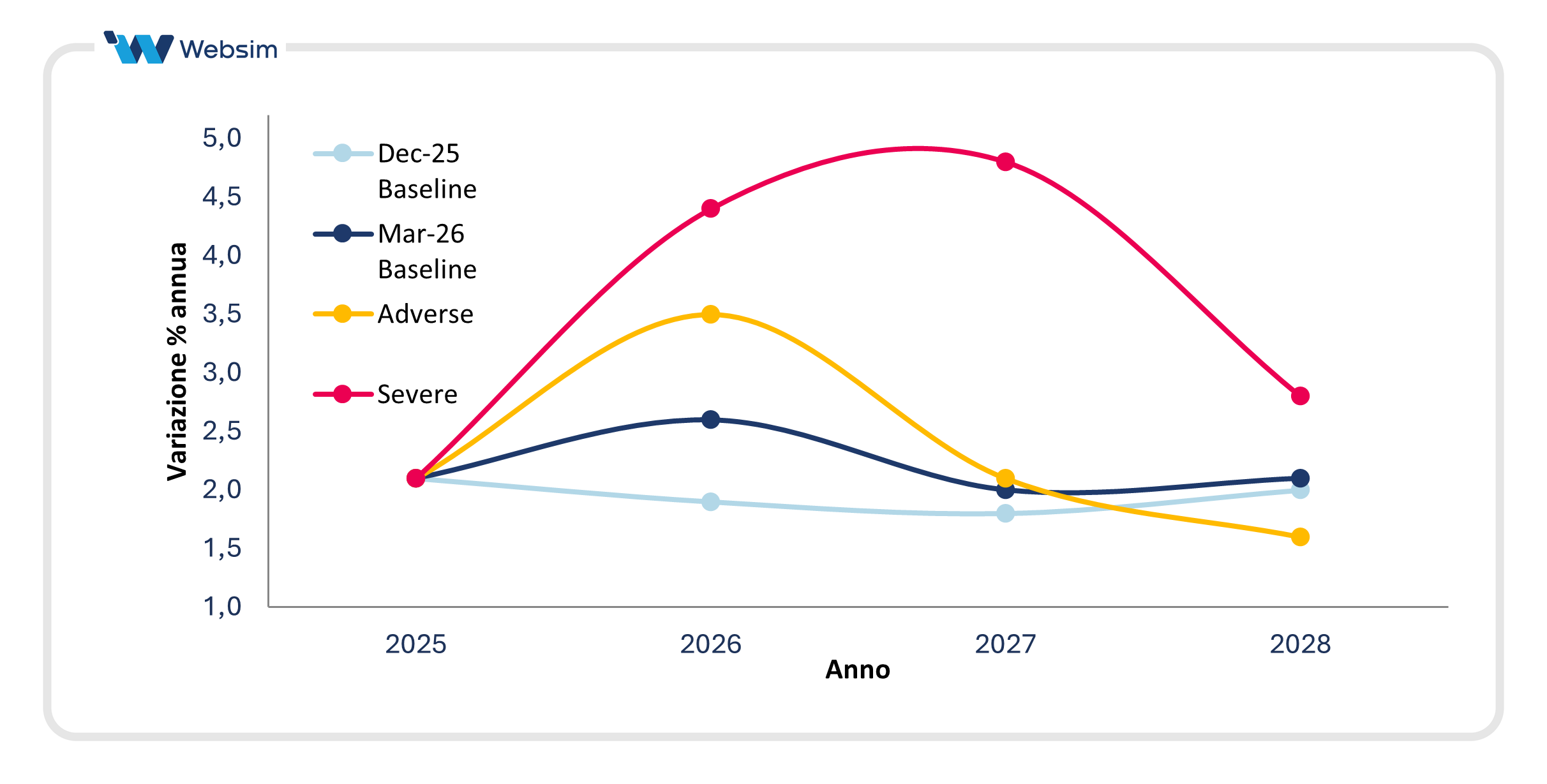 Websim

Variazione % annua

5,0
4,5
4,0
3,5
3,0
2,5
2,0
1,5
1,0

Dec-25 Baseline
Mar-26 Baseline
Adverse
Severe

2025
2026
2027
2028

Anno